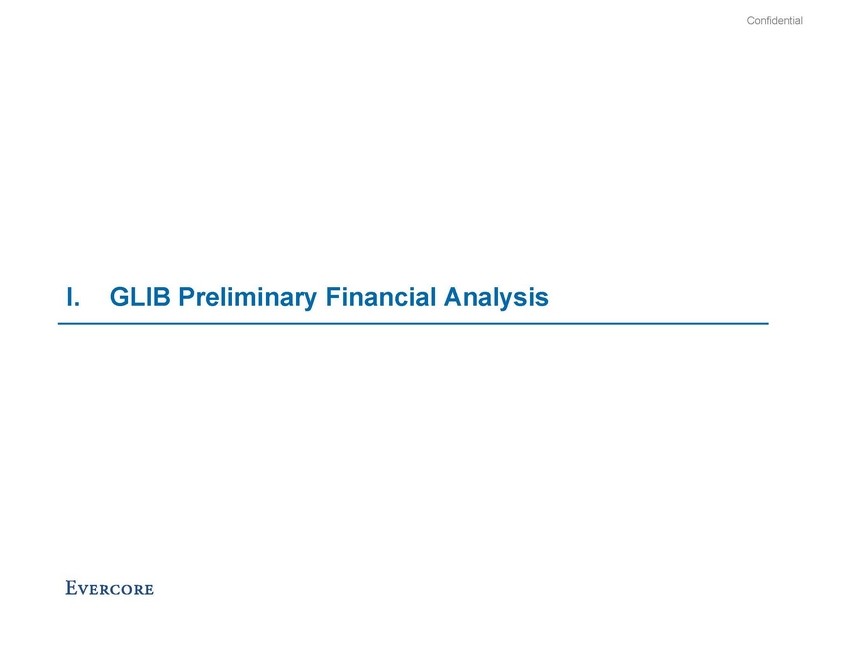 Confidential

I. GLIB Preliminary Financial Analysis

EVERCORE